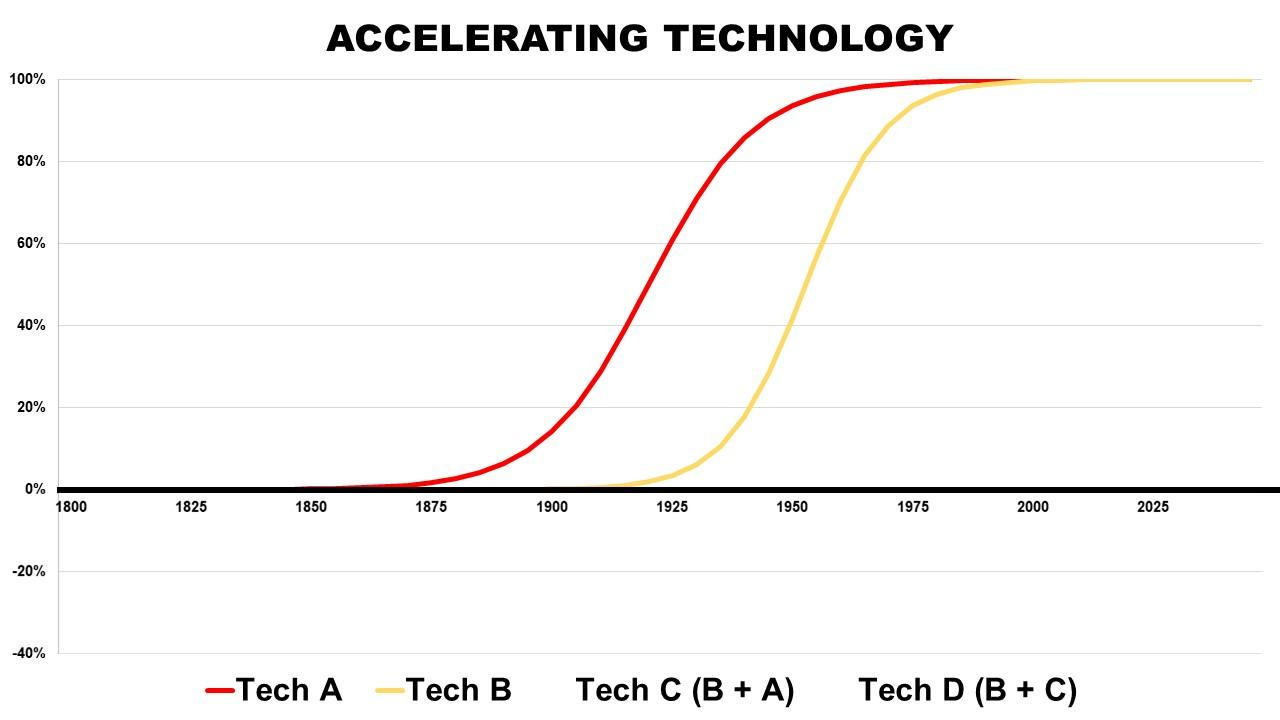 ACCELERATING TECHNOLOGY

100%
80%
60%
40%
20%
0%
-20%
-40%

1800 1825 1850 1875 1900 1925 1950 1975 2000 2025

Tech A Tech B Tech C (B + A) Tech D (B + C)